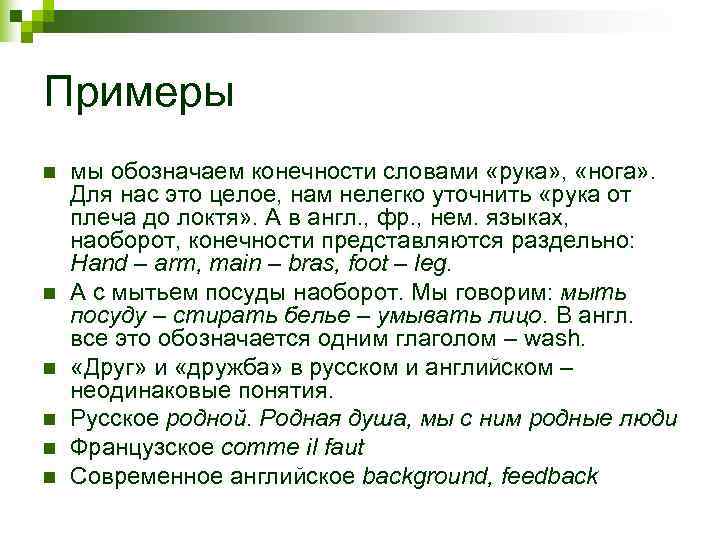 Примеры

мы обозначаем конечности словами «рука», «нога». Для нас это целое, нам нелегко уточнить «рука от плеча до локтя». А в англ., фр., нем. языках, наоборот, конечности представляются раздельно: Hand – arm, main – bras, foot – leg.

А с мытьем посуды наоборот. Мы говорим: мыть посуду – стирать белье – умывать лицо. В англ. все это обозначается одним глаголом – wash.

«Друг» и «дружба» в русском и английском – неодинаковые понятия.

Русское родной. Родная душа, мы с ним родные люди

Французское comme il faut

Современное английское background, feedback